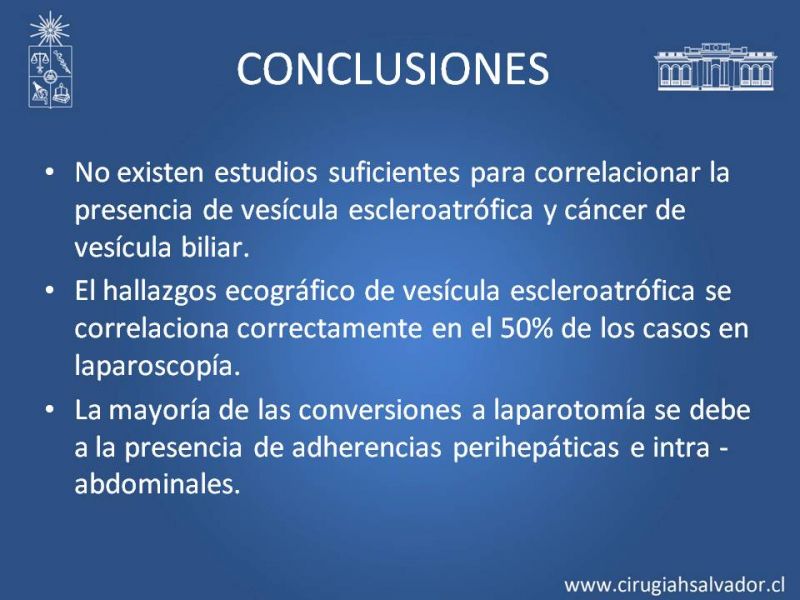 CONCLUSIONES

• No existen estudios suficientes para correlacionar la presencia de vesícula escleroatrófica y cáncer de vesícula biliar.

• El hallazgos ecográfico de vesícula escleroatrófica se correlaciona correctamente en el 50% de los casos en laparoscopía.

• La mayoría de las conversiones a laparotomía se debe a la presencia de adherencias perihepáticas e intra - abdominales.

www.cirugiahsalvador.cl